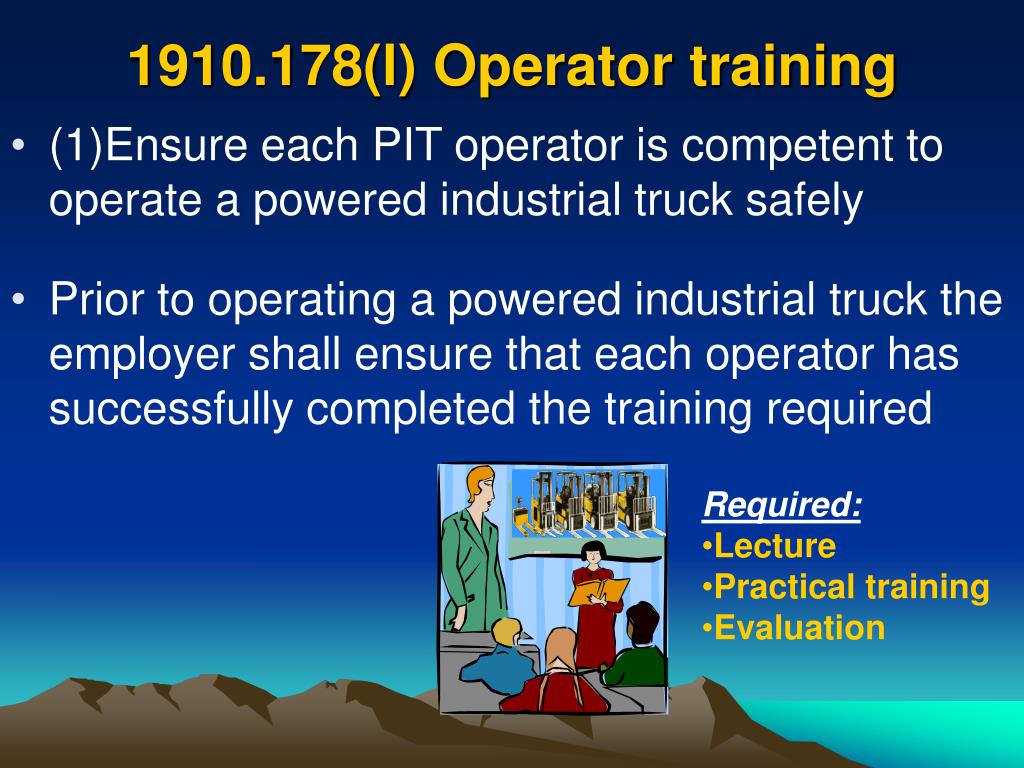 1910.178(l) Operator training

• (1)Ensure each PIT operator is competent to operate a powered industrial truck safely

• Prior to operating a powered industrial truck the employer shall ensure that each operator has successfully completed the training required

Required:
•Lecture
•Practical training
•Evaluation